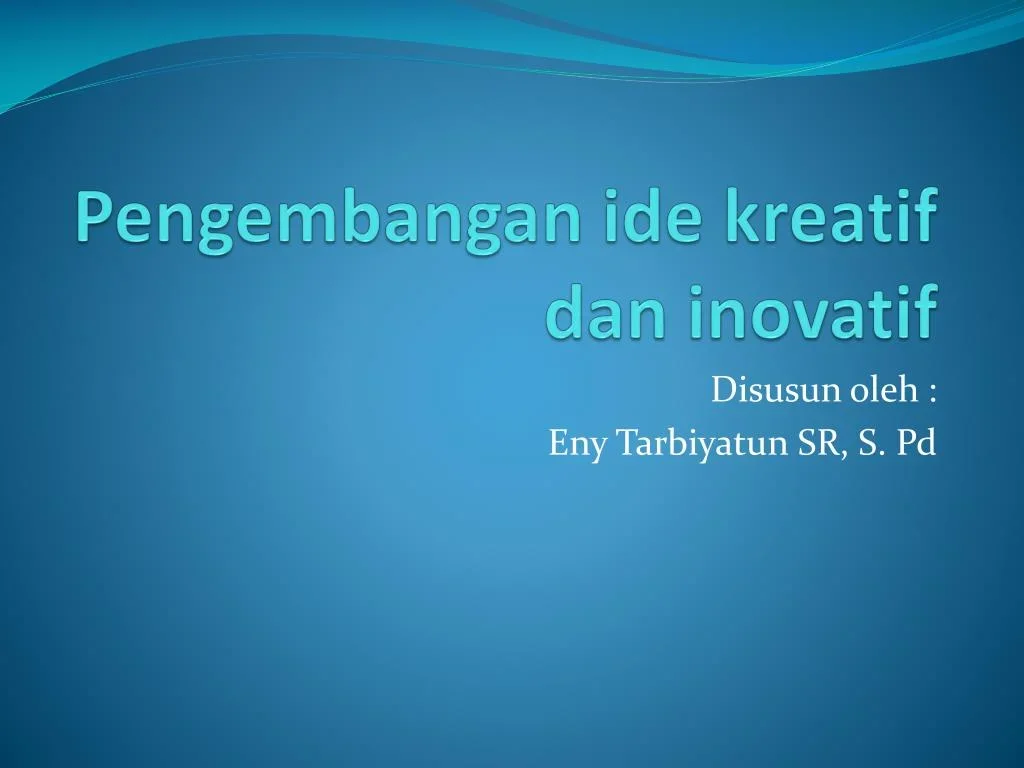 Pengembangan ide kreatif dan inovatif

Disusun oleh :
Eny Tarbiyatun SR, S. Pd